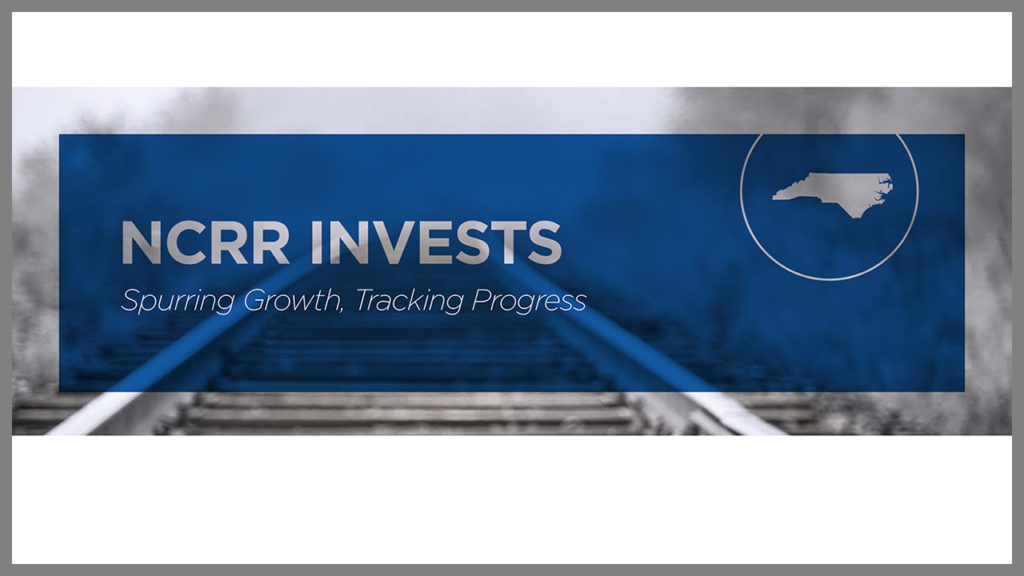 NCRR INVESTS
Spurring Growth, Tracking Progress